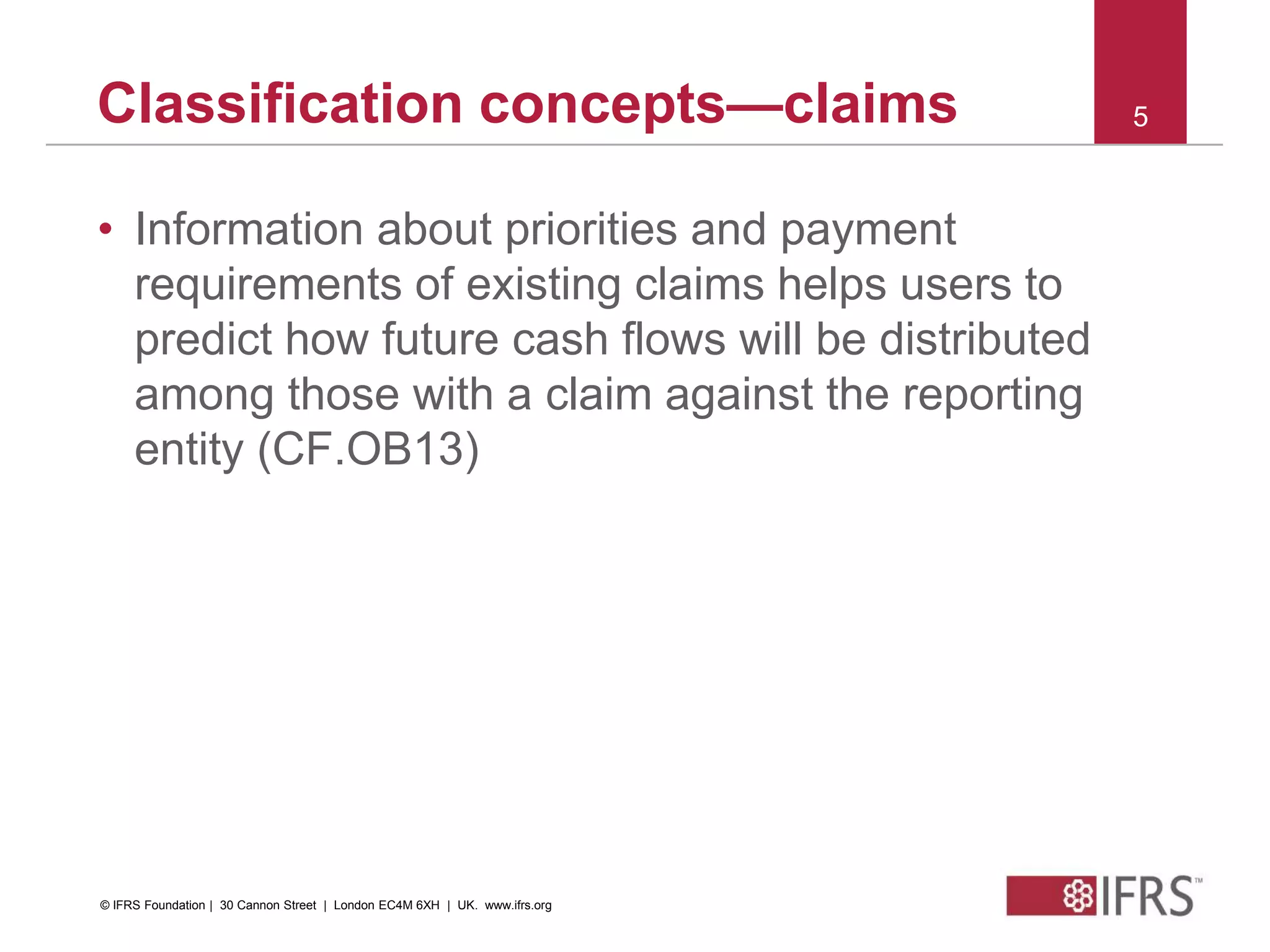 Classification concepts—claims

5

• Information about priorities and payment requirements of existing claims helps users to predict how future cash flows will be distributed among those with a claim against the reporting entity (CF.OB13)

© IFRS Foundation | 30 Cannon Street | London EC4M 6XH | UK. www.ifrs.org

IFRS™